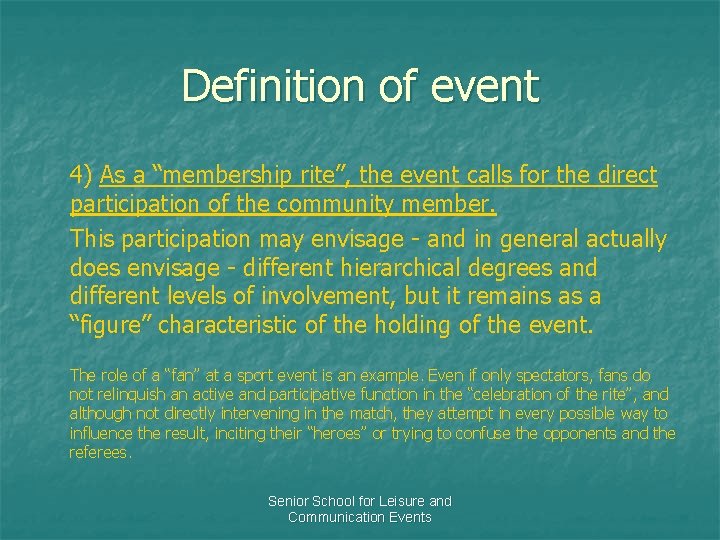 Definition of event

4) As a “membership rite”, the event calls for the direct participation of the community member.
This participation may envisage - and in general actually does envisage - different hierarchical degrees and different levels of involvement, but it remains as a “figure” characteristic of the holding of the event.

The role of a “fan” at a sport event is an example. Even if only spectators, fans do not relinquish an active and participative function in the “celebration of the rite”, and although not directly intervening in the match, they attempt in every possible way to influence the result, inciting their “heroes” or trying to confuse the opponents and the referees.

Senior School for Leisure and Communication Events